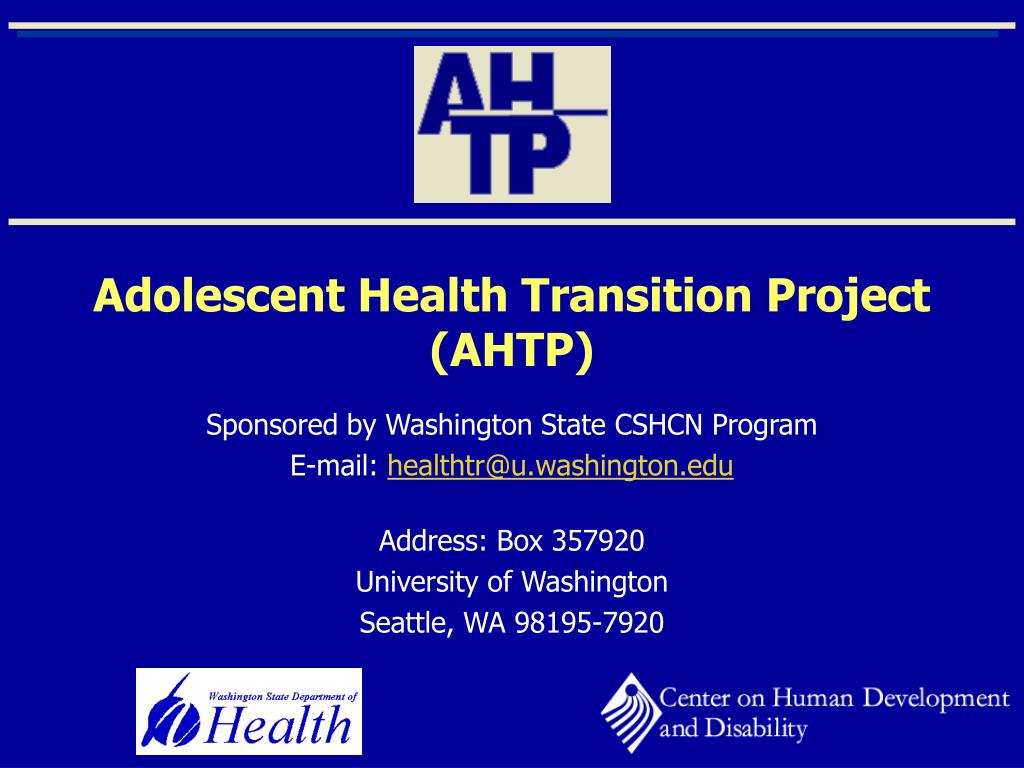 AH
TP

Adolescent Health Transition Project (AHTP)

Sponsored by Washington State CSHCN Program
E-mail: healthtr@u.washington.edu

Address: Box 357920
University of Washington
Seattle, WA 98195-7920

Washington State Department of
Health

Center on Human Development and Disability